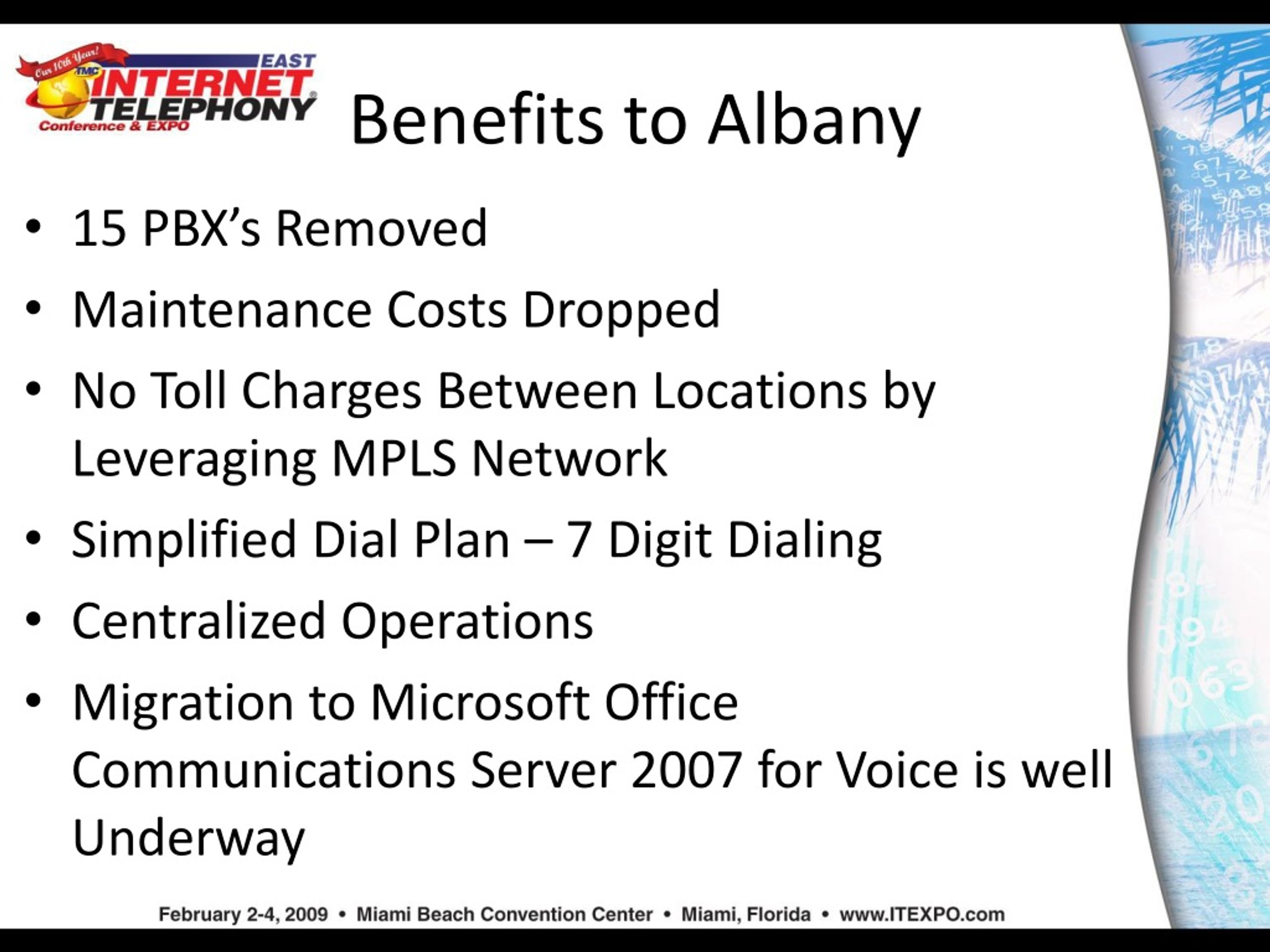 Our 10th Year!
TMC
EAST
INTERNET TELEPHONY®
Conference & EXPO

Benefits to Albany

• 15 PBX's Removed
• Maintenance Costs Dropped
• No Toll Charges Between Locations by Leveraging MPLS Network
• Simplified Dial Plan – 7 Digit Dialing
• Centralized Operations
• Migration to Microsoft Office Communications Server 2007 for Voice is well Underway

February 2-4, 2009 • Miami Beach Convention Center • Miami, Florida • www.ITEXPO.com